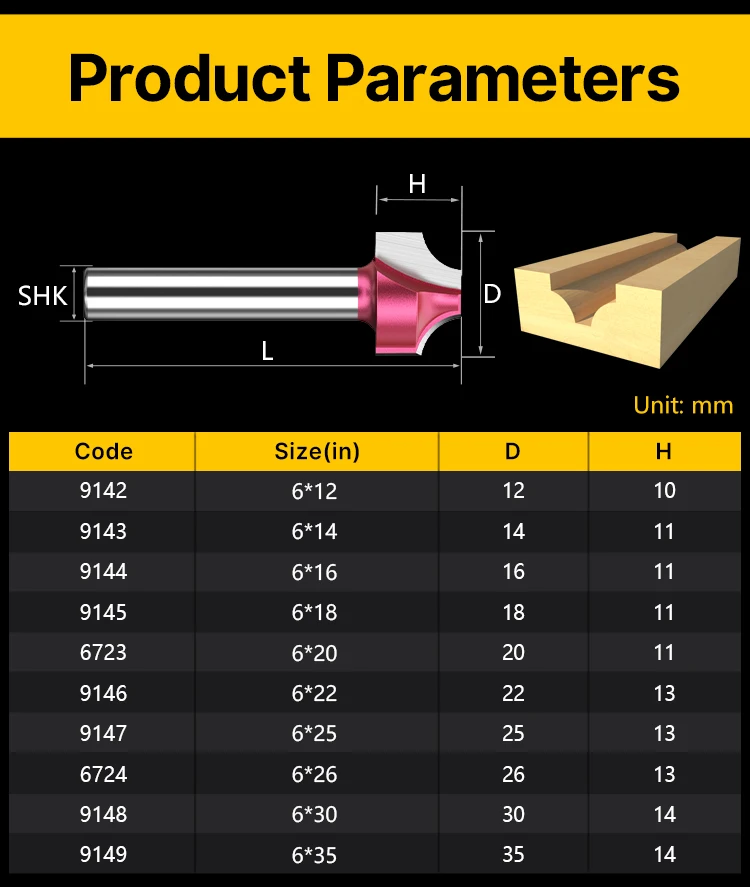 Product Parameters

H

SHK

D

L

Unit: mm

| Code | Size(in) | D | H |
|---|---|---|---|
| 9142 | 6*12 | 12 | 10 |
| 9143 | 6*14 | 14 | 11 |
| 9144 | 6*16 | 16 | 11 |
| 9145 | 6*18 | 18 | 11 |
| 6723 | 6*20 | 20 | 11 |
| 9146 | 6*22 | 22 | 13 |
| 9147 | 6*25 | 25 | 13 |
| 6724 | 6*26 | 26 | 13 |
| 9148 | 6*30 | 30 | 14 |
| 9149 | 6*35 | 35 | 14 |